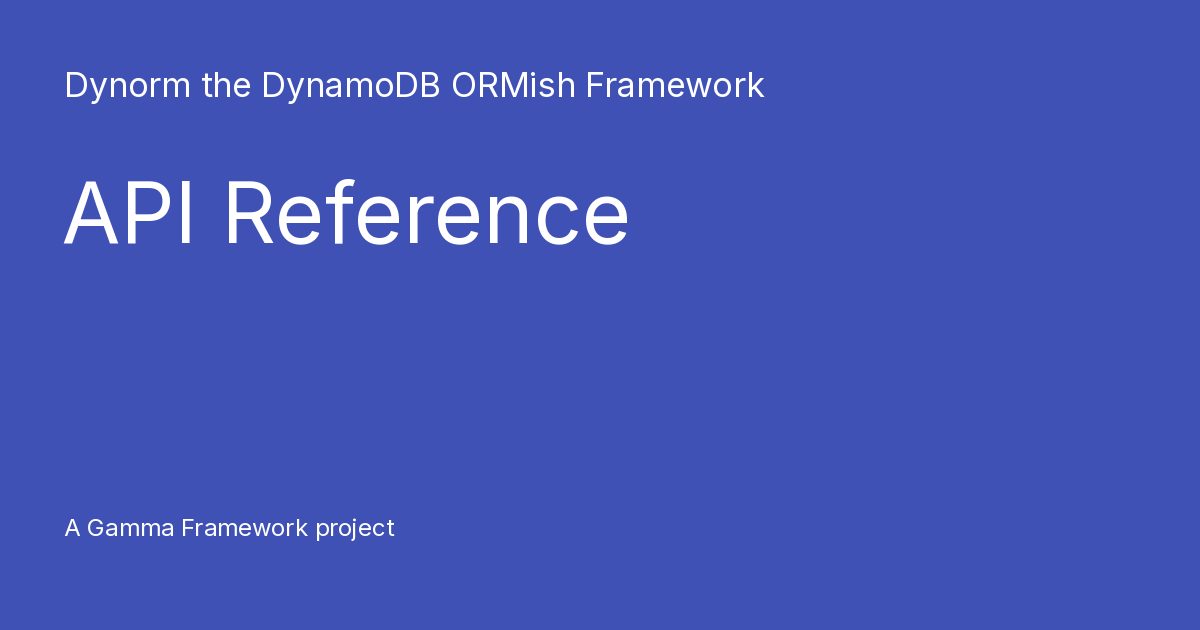 Dynorm the DynamoDB ORMish Framework

API Reference

A Gamma Framework project